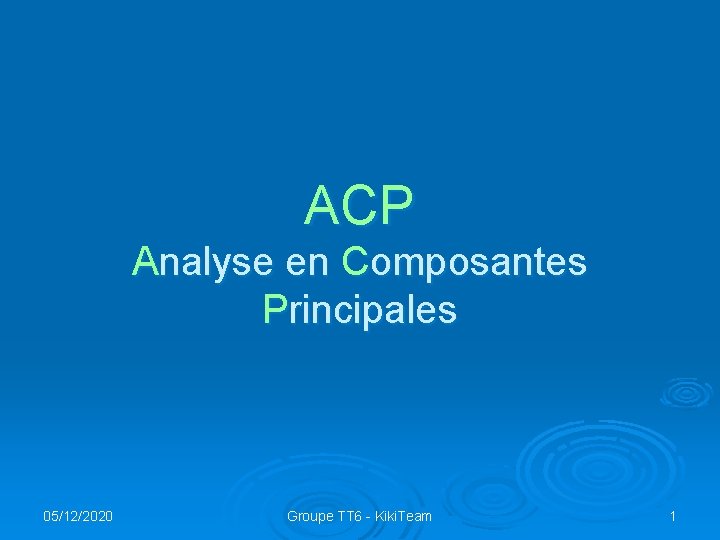 ACP
Analyse en Composantes Principales

05/12/2020
Groupe TT6 - KikiTeam
1